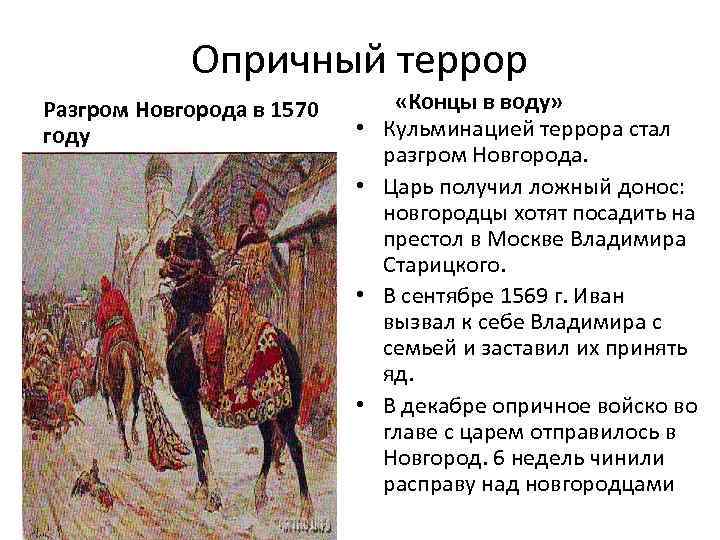 Опричный террор

Разгром Новгорода в 1570 году

«Концы в воду»

• Кульминацией террора стал разгром Новгорода.
• Царь получил ложный донос: новгородцы хотят посадить на престол в Москве Владимира Старицкого.
• В сентябре 1569 г. Иван вызвал к себе Владимира с семьей и заставил их принять яд.
• В декабре опричное войско во главе с царем отправилось в Новгород. 6 недель чинили расправу над новгородцами